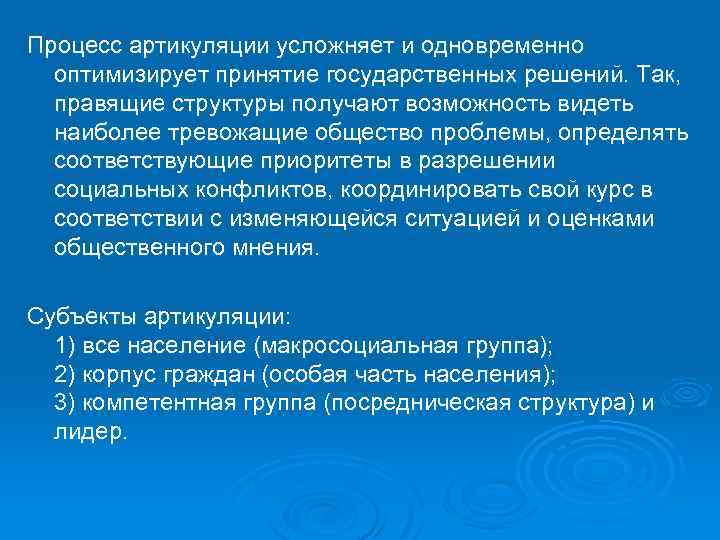 Процесс артикуляции усложняет и одновременно оптимизирует принятие государственных решений. Так, правящие структуры получают возможность видеть наиболее тревожащие общество проблемы, определять соответствующие приоритеты в разрешении социальных конфликтов, координировать свой курс в соответствии с изменяющейся ситуацией и оценками общественного мнения.

Субъекты артикуляции:
1) все население (макросоциальная группа);
2) корпус граждан (особая часть населения);
3) компетентная группа (посредническая структура) и лидер.